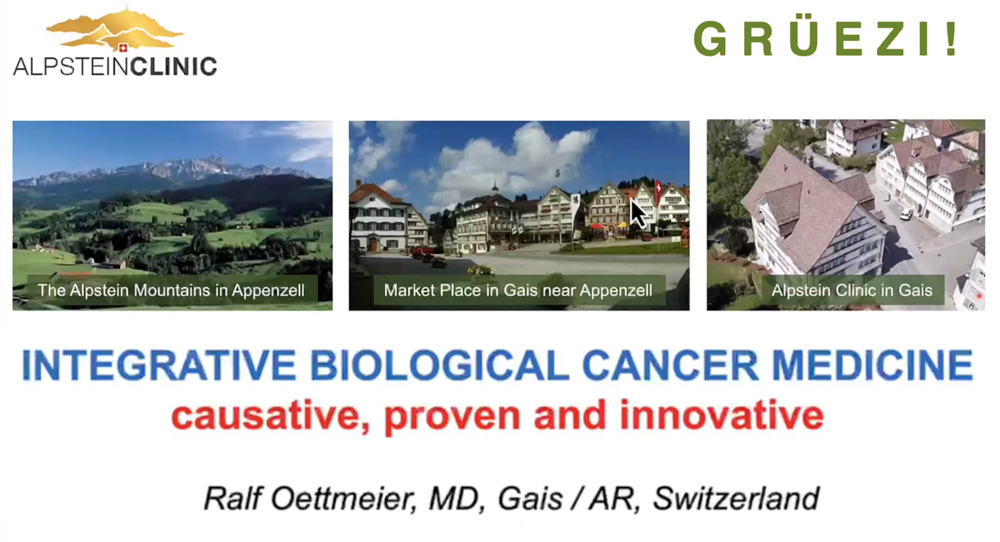 ALPSTEINCLINIC

GRÜEZI!

The Alpstein Mountains in Appenzell

Market Place in Gais near Appenzell

Alpstein Clinic in Gais

INTEGRATIVE BIOLOGICAL CANCER MEDICINE
causative, proven and innovative

Ralf Oettmeier, MD, Gais / AR, Switzerland